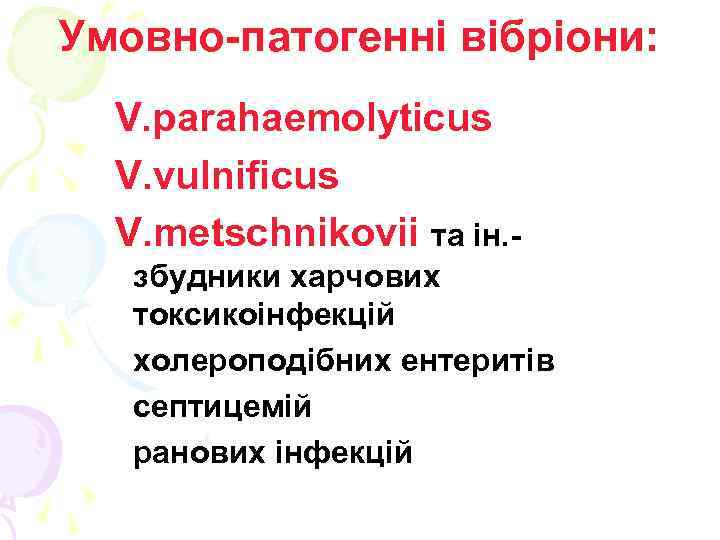 Умовно-патогенні вібріони:

V.parahaemolyticus

V.vulnificus

V.metschnikovii та ін.-

збудники харчових токсикоінфекцій

холероподібних ентеритів

септицемій

ранових інфекцій